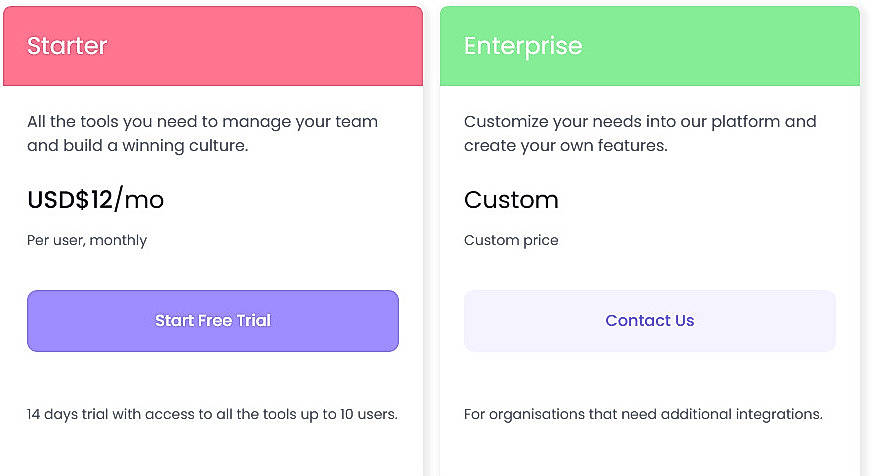 Starter

All the tools you need to manage your team and build a winning culture.

USD$12/mo

Per user, monthly

Start Free Trial

14 days trial with access to all the tools up to 10 users.

Enterprise

Customize your needs into our platform and create your own features.

Custom

Custom price

Contact Us

For organisations that need additional integrations.